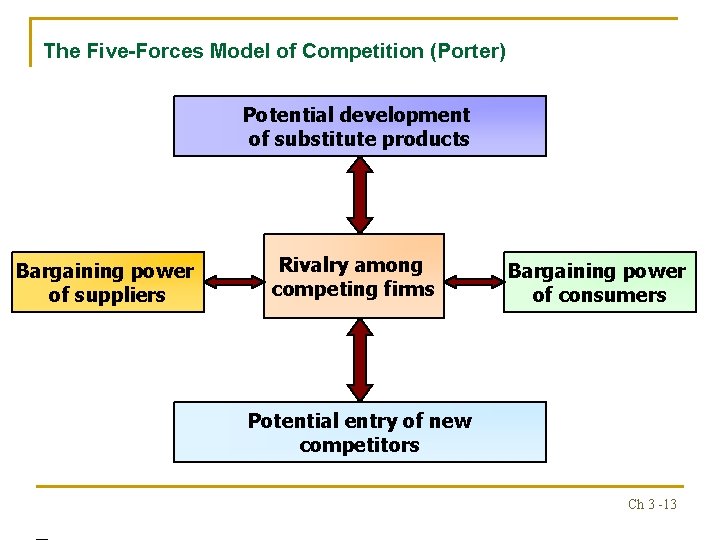 The Five-Forces Model of Competition (Porter)

Potential development of substitute products

Bargaining power of suppliers

Rivalry among competing firms

Bargaining power of consumers

Potential entry of new competitors

Ch 3 -13